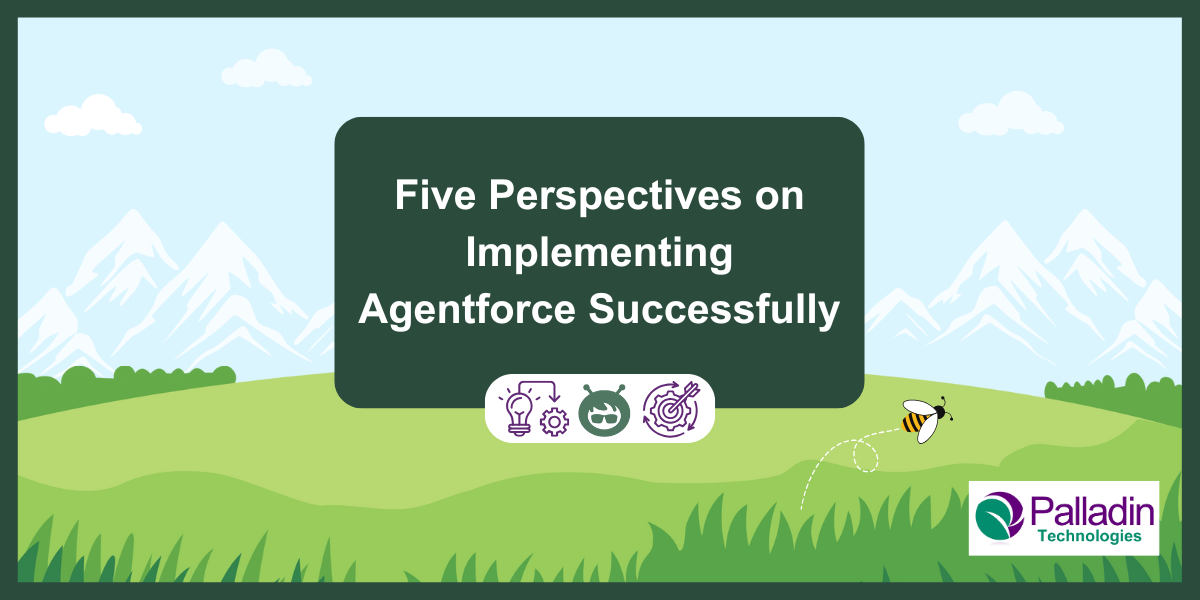 Five Perspectives on Implementing Agentforce Successfully

Palladin
Technologies